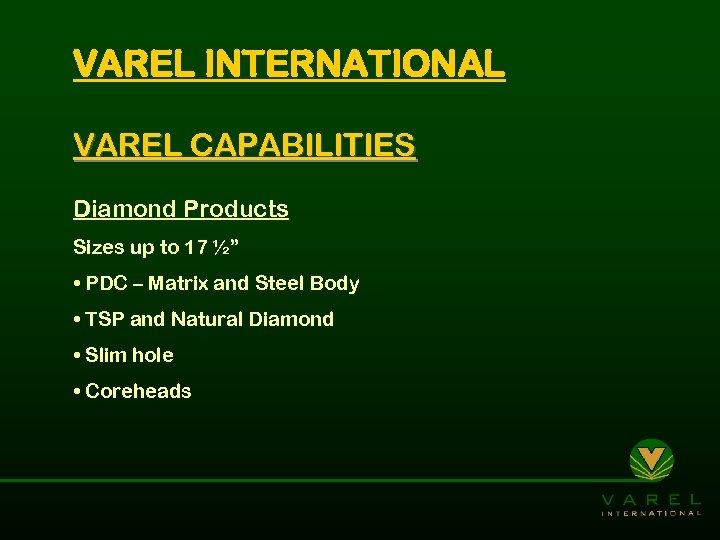 VAREL INTERNATIONAL

VAREL CAPABILITIES

Diamond Products

Sizes up to 17 ½”

• PDC – Matrix and Steel Body

• TSP and Natural Diamond

• Slim hole

• Coreheads

VAREL
INTERNATIONAL